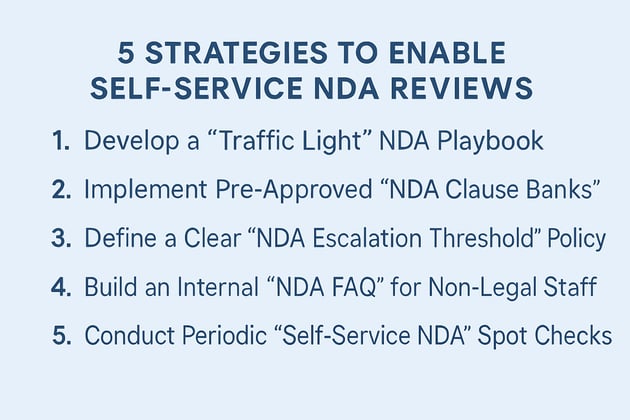 5 STRATEGIES TO ENABLE SELF-SERVICE NDA REVIEWS

1. Develop a “Traffic Light” NDA Playbook

2. Implement Pre-Approved “NDA Clause Banks”

3. Define a Clear “NDA Escalation Threshold” Policy

4. Build an Internal “NDA FAQ” for Non-Legal Staff

5. Conduct Periodic “Self-Service NDA” Spot Checks